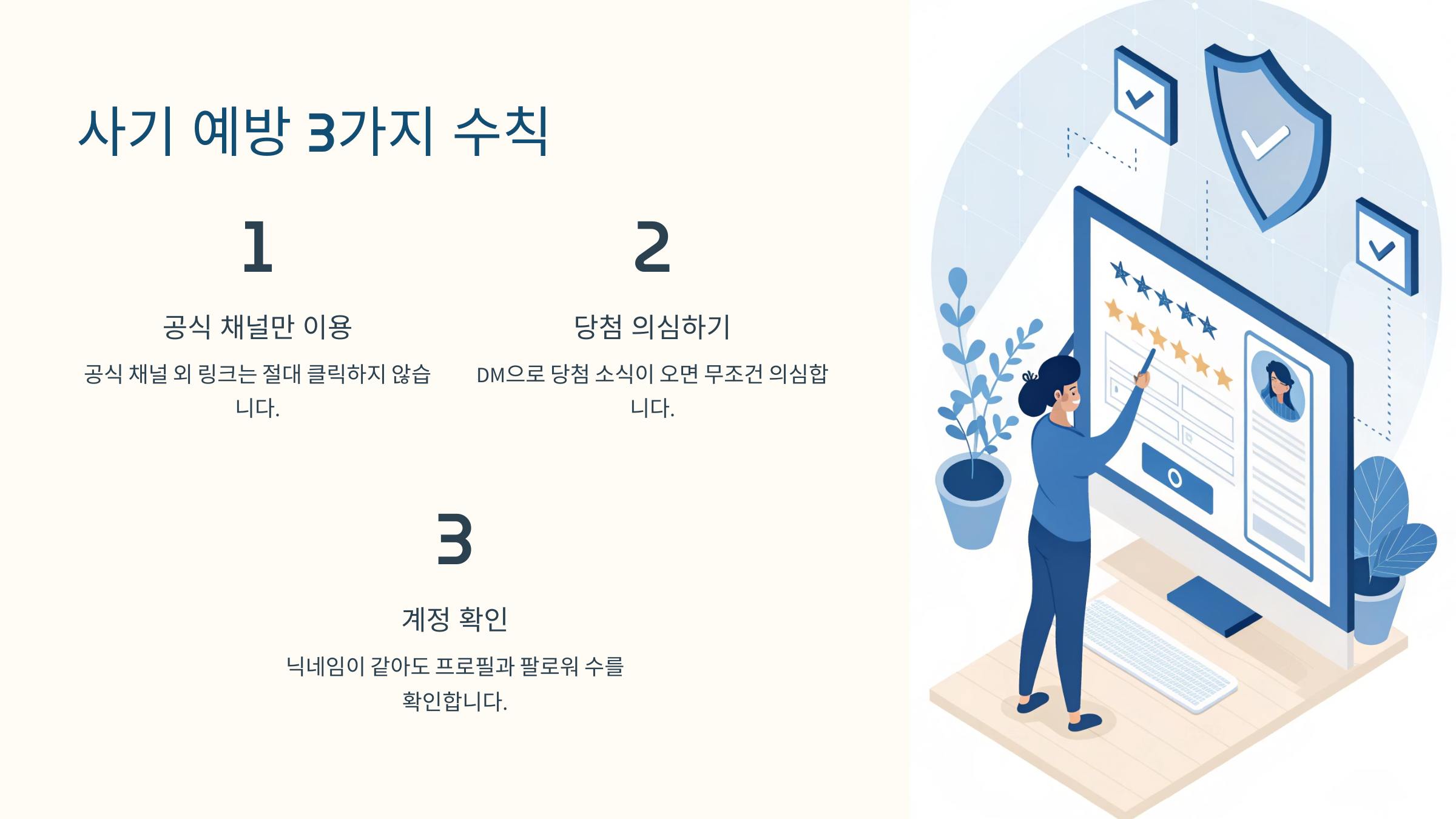 사기 예방 3가지 수칙

1

공식 채널만 이용

공식 채널 외 링크는 절대 클릭하지 않습니다.

2

당첨 의심하기

DM으로 당첨 소식이 오면 무조건 의심합니다.

3

계정 확인

닉네임이 같아도 프로필과 팔로워 수를 확인합니다.